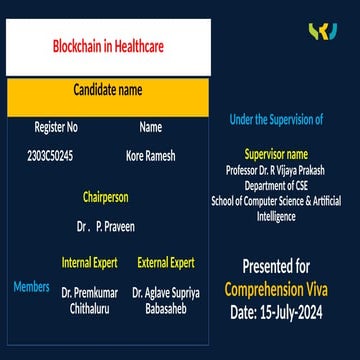 Blockchain in Healthcare

Candidate name

| Register No | Name |
|---|---|
| 2303C50245 | Kore Ramesh |

Chairperson

Dr . P. Praveen

Members

Internal Expert

Dr. Premkumar Chithaluru

External Expert

Dr. Aglave Supriya Babasaheb

Under the Supervision of

Supervisor name

Professor Dr. R Vijaya Prakash
Department of CSE
School of Computer Science & Artificial Intelligence

Presented for
Comprehension Viva
Date: 15-July-2024